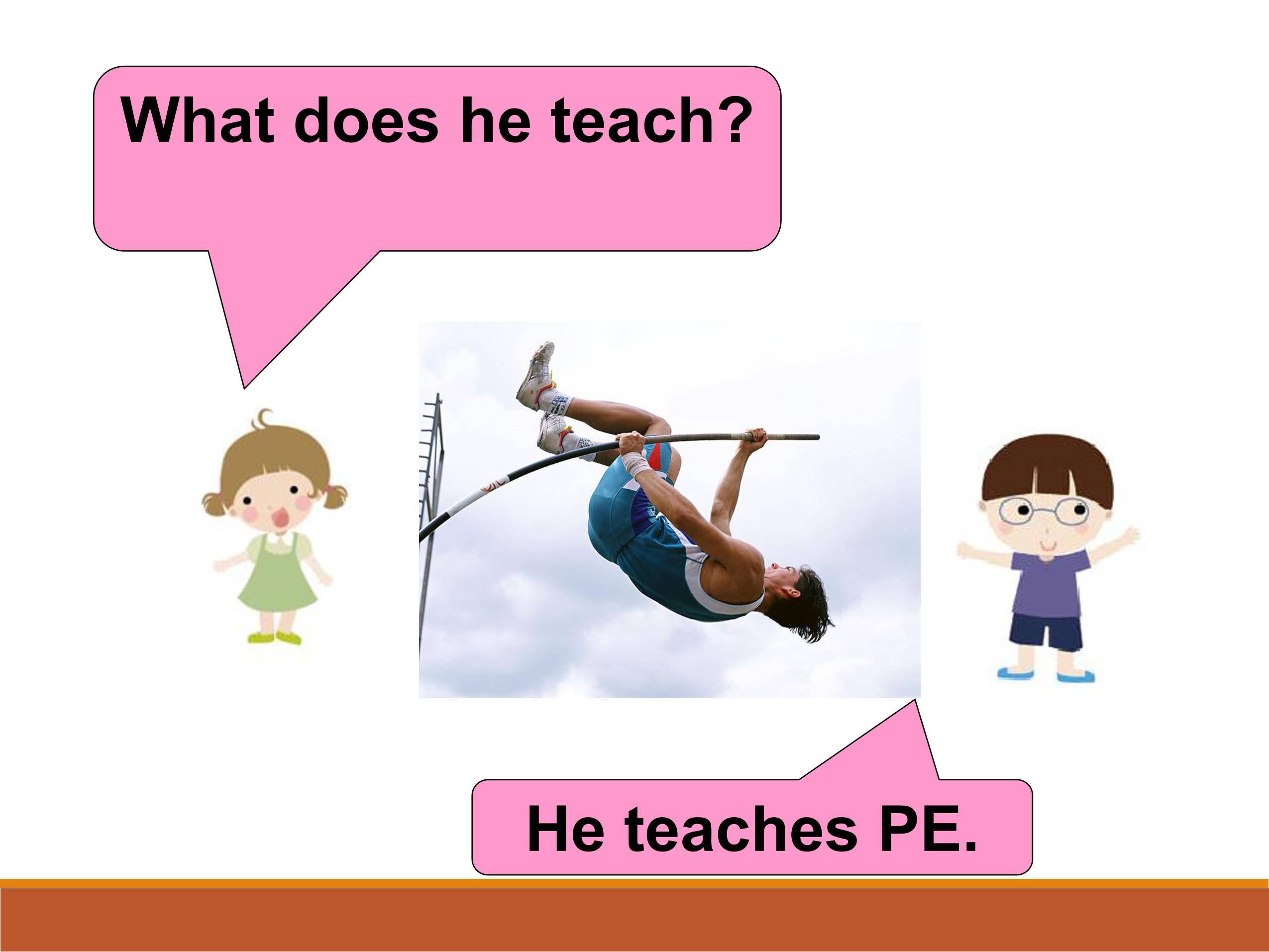 What does he teach?

He teaches PE.